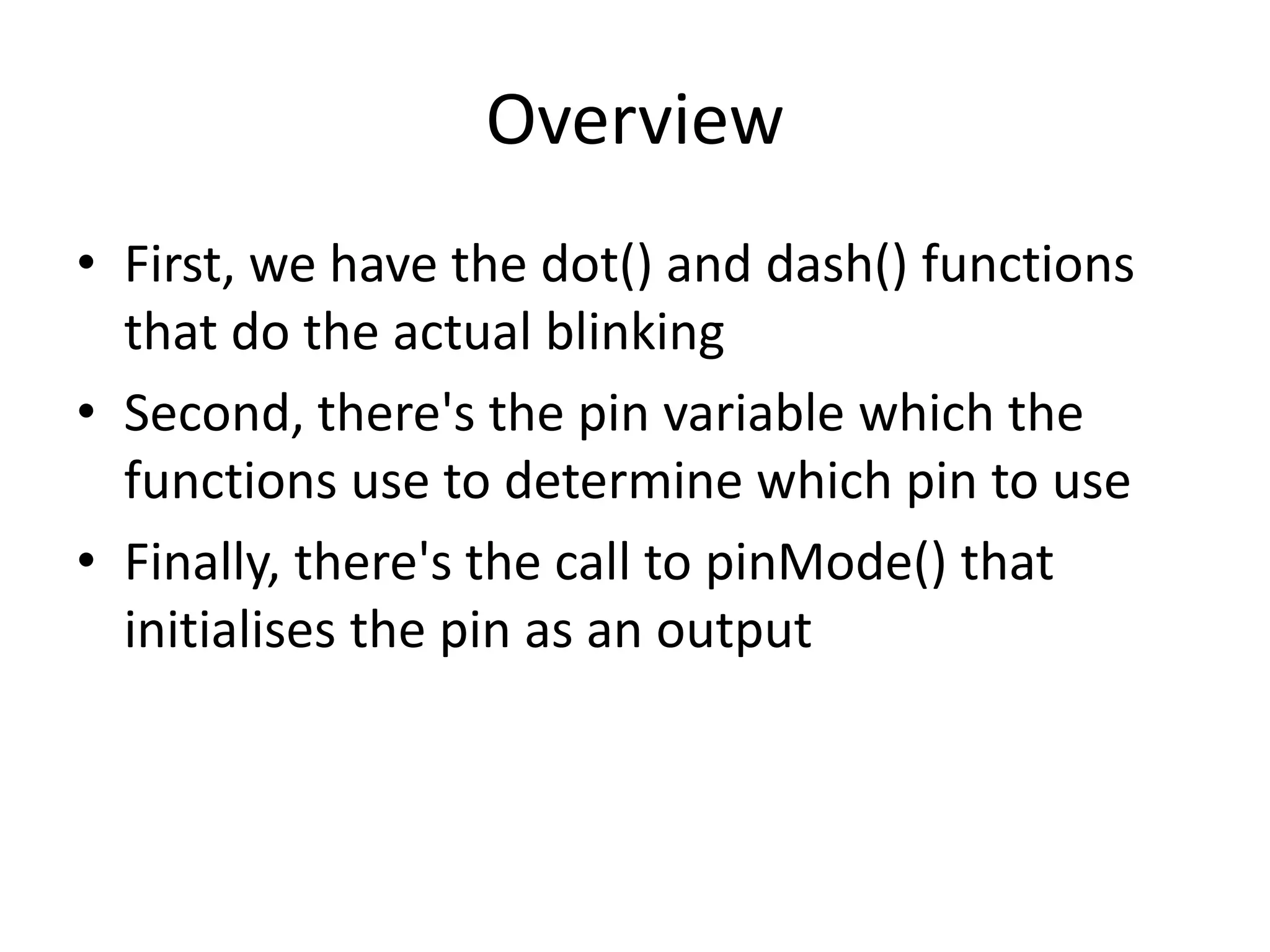 Overview

• First, we have the dot() and dash() functions that do the actual blinking
• Second, there's the pin variable which the functions use to determine which pin to use
• Finally, there's the call to pinMode() that initialises the pin as an output